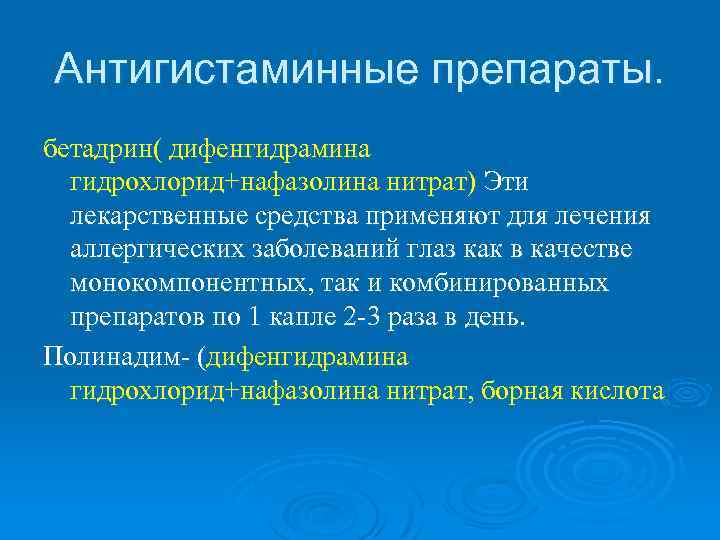 Антигистаминные препараты.

бетадрин( дифенгидрамина гидрохлорид+нафазолина нитрат) Эти лекарственные средства применяют для лечения аллергических заболеваний глаз как в качестве монокомпонентных, так и комбинированных препаратов по 1 капле 2-3 раза в день.

Полинадим- (дифенгидрамина гидрохлорид+нафазолина нитрат, борная кислота